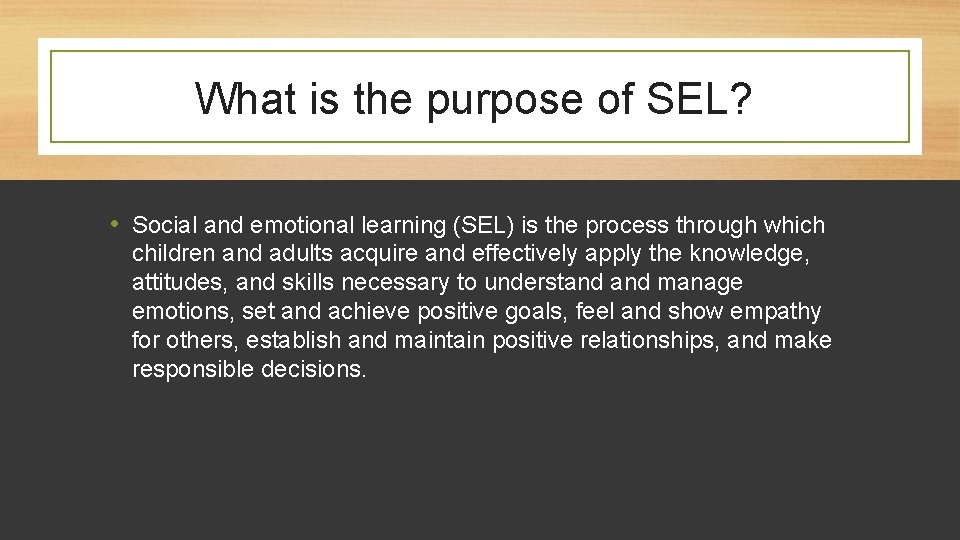 What is the purpose of SEL?

• Social and emotional learning (SEL) is the process through which children and adults acquire and effectively apply the knowledge, attitudes, and skills necessary to understand and manage emotions, set and achieve positive goals, feel and show empathy for others, establish and maintain positive relationships, and make responsible decisions.